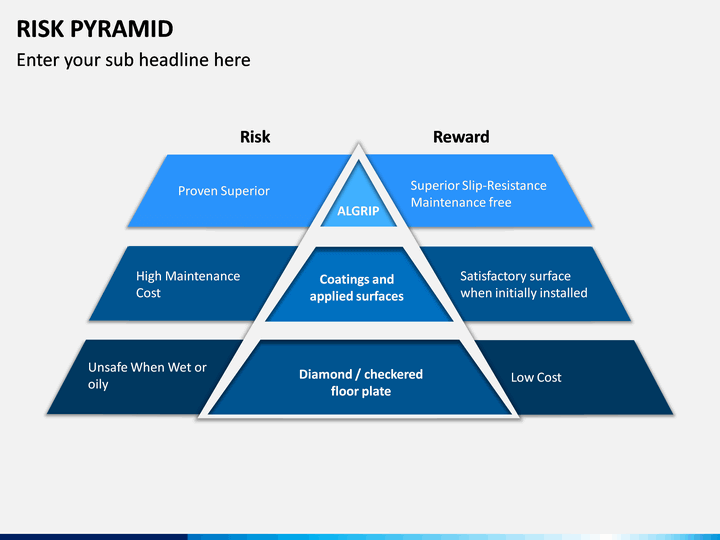 RISK PYRAMID

Enter your sub headline here

Risk

Reward

Proven Superior

ALGRIP

Superior Slip-Resistance Maintenance free

High Maintenance Cost

Coatings and applied surfaces

Satisfactory surface when initially installed

Unsafe When Wet or oily

Diamond / checkered floor plate

Low Cost